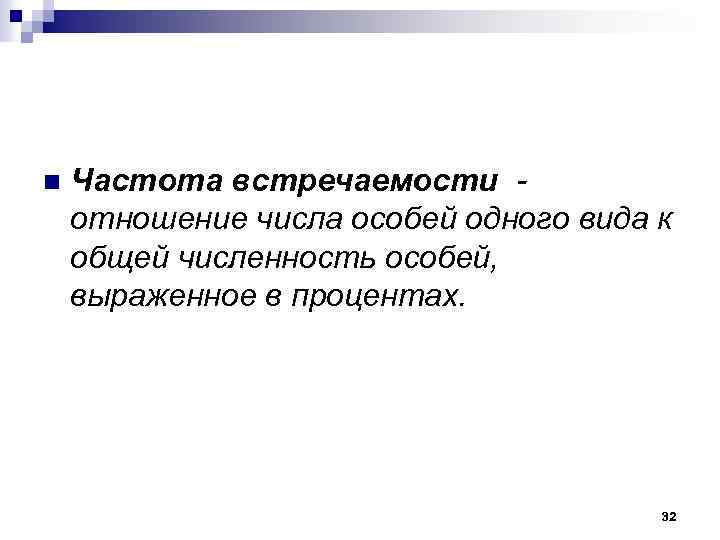 Частота встречаемости - отношение числа особей одного вида к общей численность особей, выраженное в процентах.

32